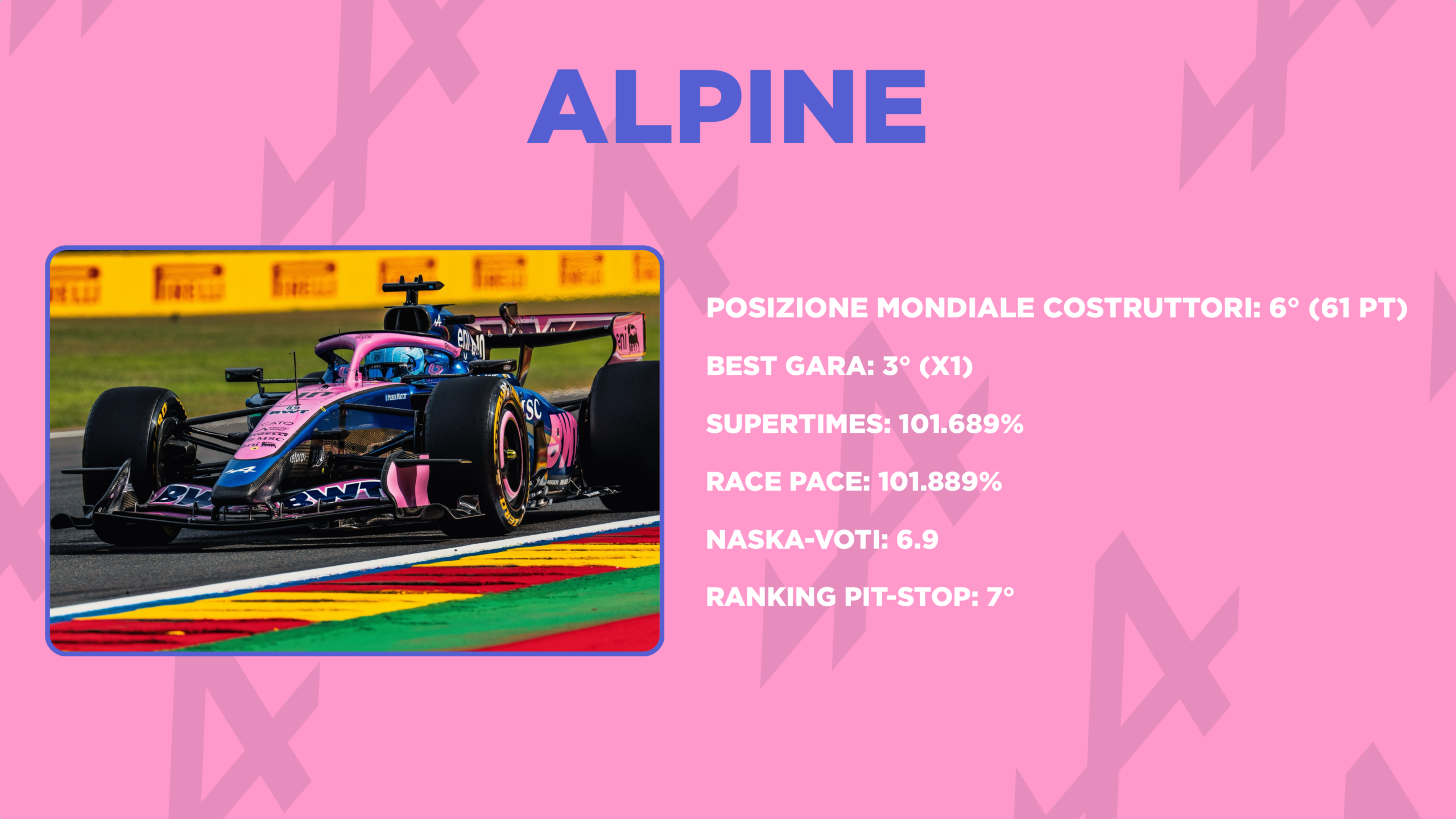 ALPINE

POSIZIONE MONDIALE COSTRUTTORI: 6° (61 PT)

BEST GARA: 3° (X1)

SUPERTIMES: 101.689%

RACE PACE: 101.889%

NASKA-VOTI: 6.9

RANKING PIT-STOP: 7°